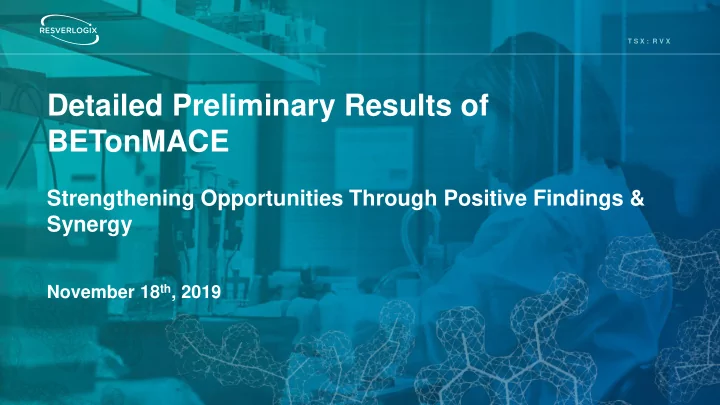 RESVERLOGIX

TSX: RVX

Detailed Preliminary Results of BETonMACE

Strengthening Opportunities Through Positive Findings & Synergy

November 18$^{th}$, 2019